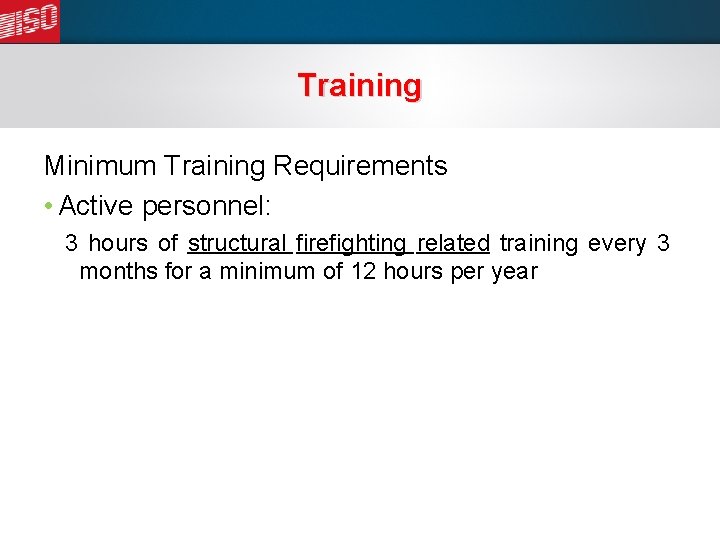 ISO

Training

Minimum Training Requirements

• Active personnel:

3 hours of structural firefighting related training every 3 months for a minimum of 12 hours per year